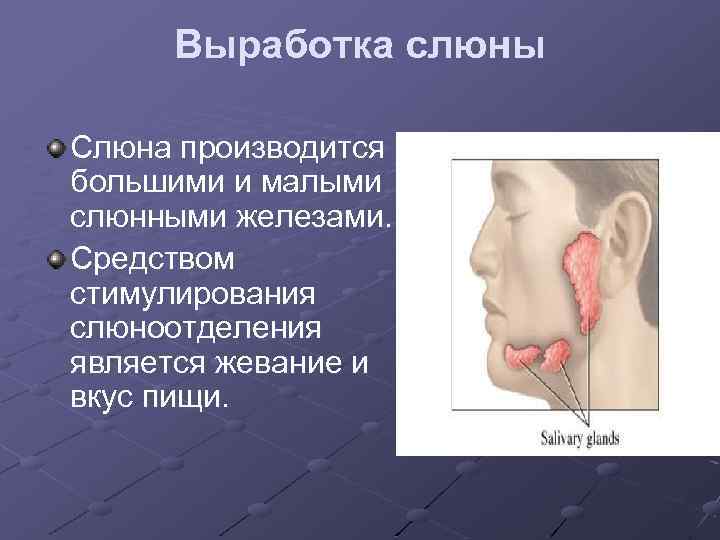 Выработка слюны

Слюна производится большими и малыми слюнными железами.

Средством стимулирования слюноотделения является жевание и вкус пищи.

Salivary glands